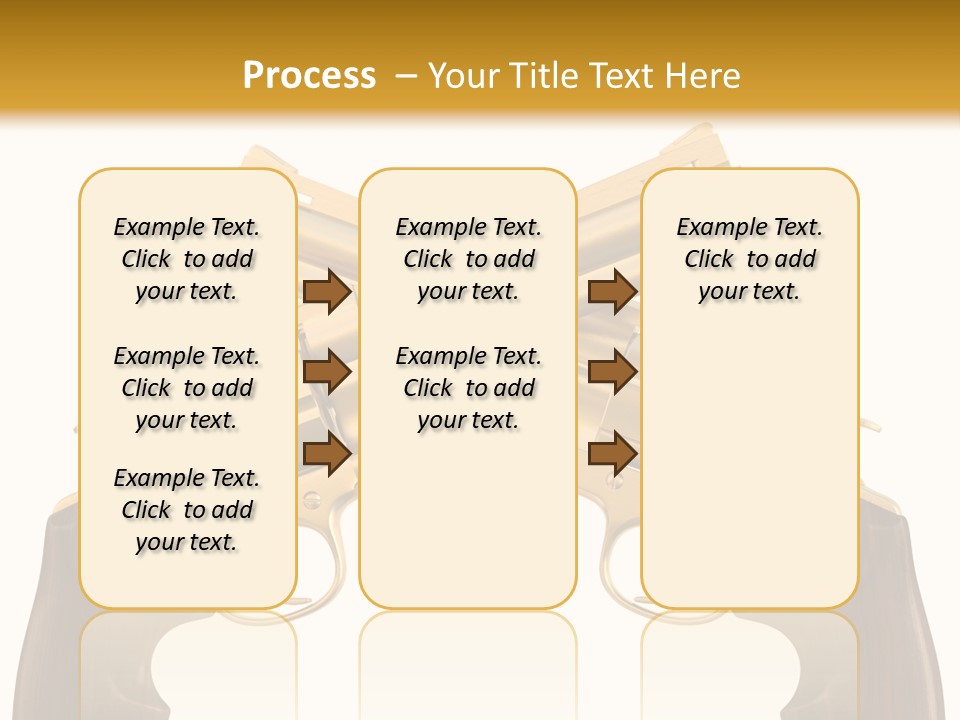 Process – Your Title Text Here

Example Text. Click to add your text.

Example Text. Click to add your text.

Example Text. Click to add your text.

Example Text. Click to add your text.

Example Text. Click to add your text.

Example Text. Click to add your text.